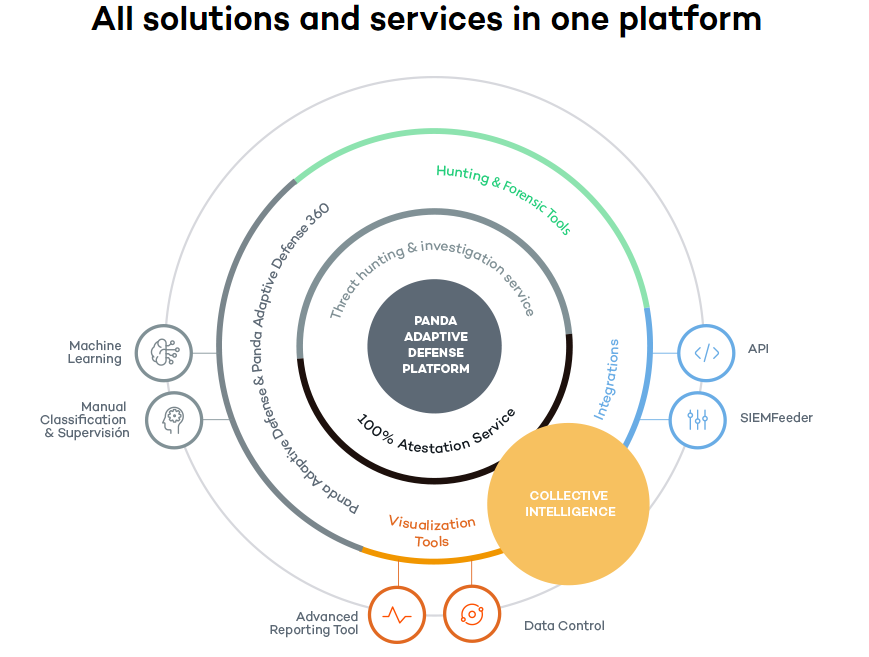 All solutions and services in one platform

Hunting & Forensic Tools

Panda Adaptive Defense & Panda Adaptive Defense 360

Threat hunting & investigation service

PANDA ADAPTIVE DEFENSE PLATFORM

100% Atestation Service

Integrations

Machine Learning

Manual Classification & Supervisión

API

SIEMFeeder

COLLECTIVE INTELLIGENCE

Visualization Tools

Advanced Reporting Tool

Data Control